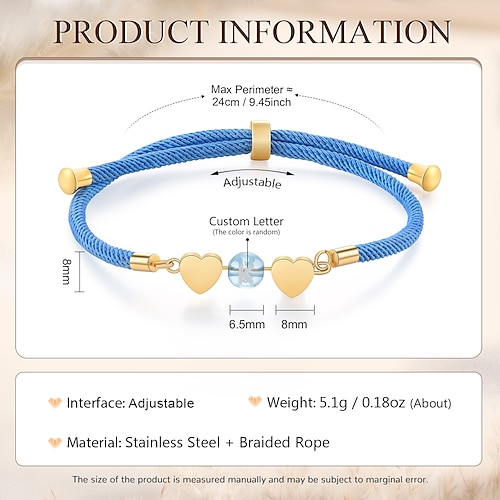 PRODUCT INFORMATION

Max Perimeter ≈ 24cm / 9.45inch

Adjustable

Custom Letter
(The color is random)

K

8mm

6.5mm

8mm

Interface: Adjustable

Weight: 5.1g / 0.18oz (About)

Material: Stainless Steel + Braided Rope

The size of the product is measured manually and may be subject to marginal error.